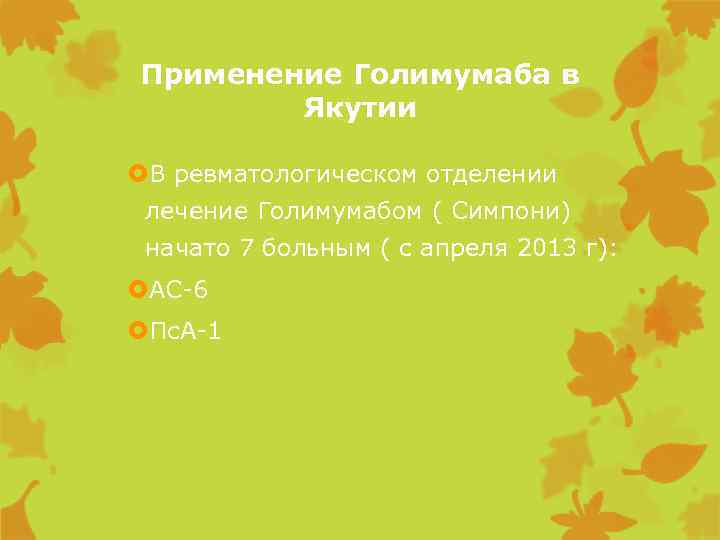 Применение Голимумаба в Якутии

В ревматологическом отделении лечение Голимумабом ( Симпони) начато 7 больным ( с апреля 2013 г):

АС-6

ПсА-1